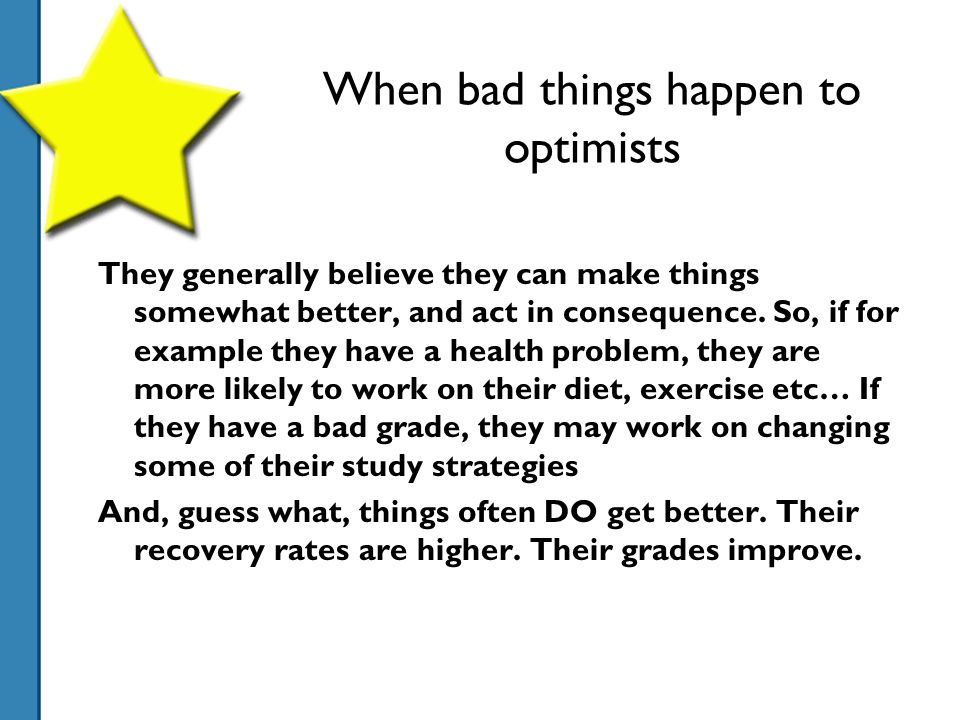 When bad things happen to optimists

They generally believe they can make things somewhat better, and act in consequence. So, if for example they have a health problem, they are more likely to work on their diet, exercise etc… If they have a bad grade, they may work on changing some of their study strategies

And, guess what, things often DO get better. Their recovery rates are higher. Their grades improve.